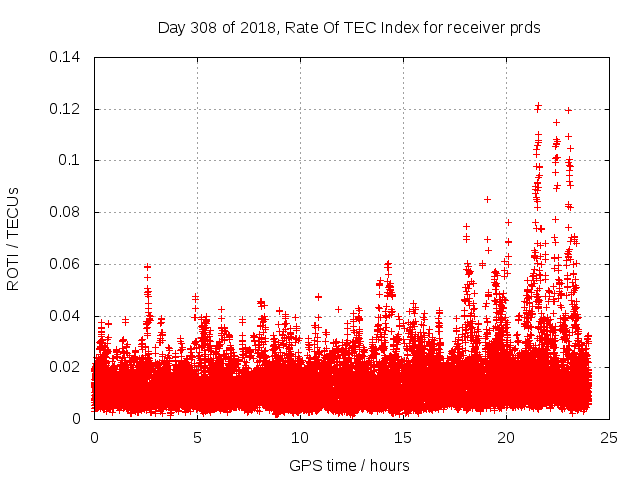 Day 308 of 2018, Rate Of TEC Index for receiver prds

ROTI / TECUs

0.14
0.12
0.1
0.08
0.06
0.04
0.02
0

0
5
10
15
20
25

GPS time / hours